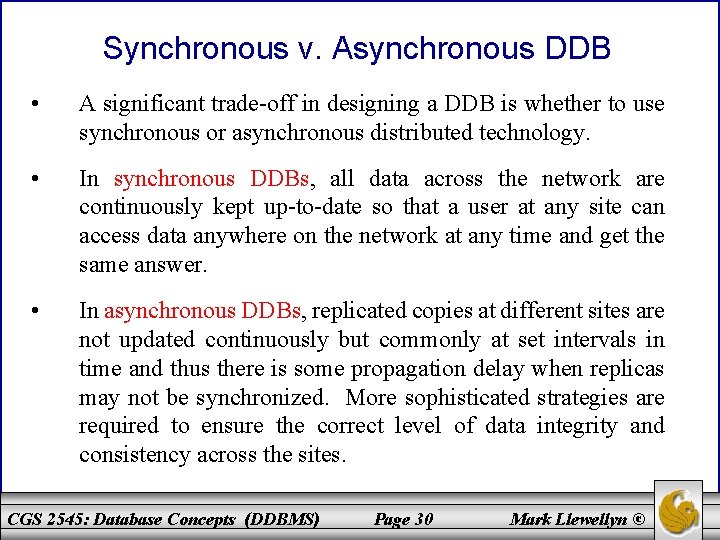 Synchronous v. Asynchronous DDB

• A significant trade-off in designing a DDB is whether to use synchronous or asynchronous distributed technology.

• In synchronous DDBs, all data across the network are continuously kept up-to-date so that a user at any site can access data anywhere on the network at any time and get the same answer.

• In asynchronous DDBs, replicated copies at different sites are not updated continuously but commonly at set intervals in time and thus there is some propagation delay when replicas may not be synchronized. More sophisticated strategies are required to ensure the correct level of data integrity and consistency across the sites.

CGS 2545: Database Concepts (DDBMS) Page 30 Mark Llewellyn ©